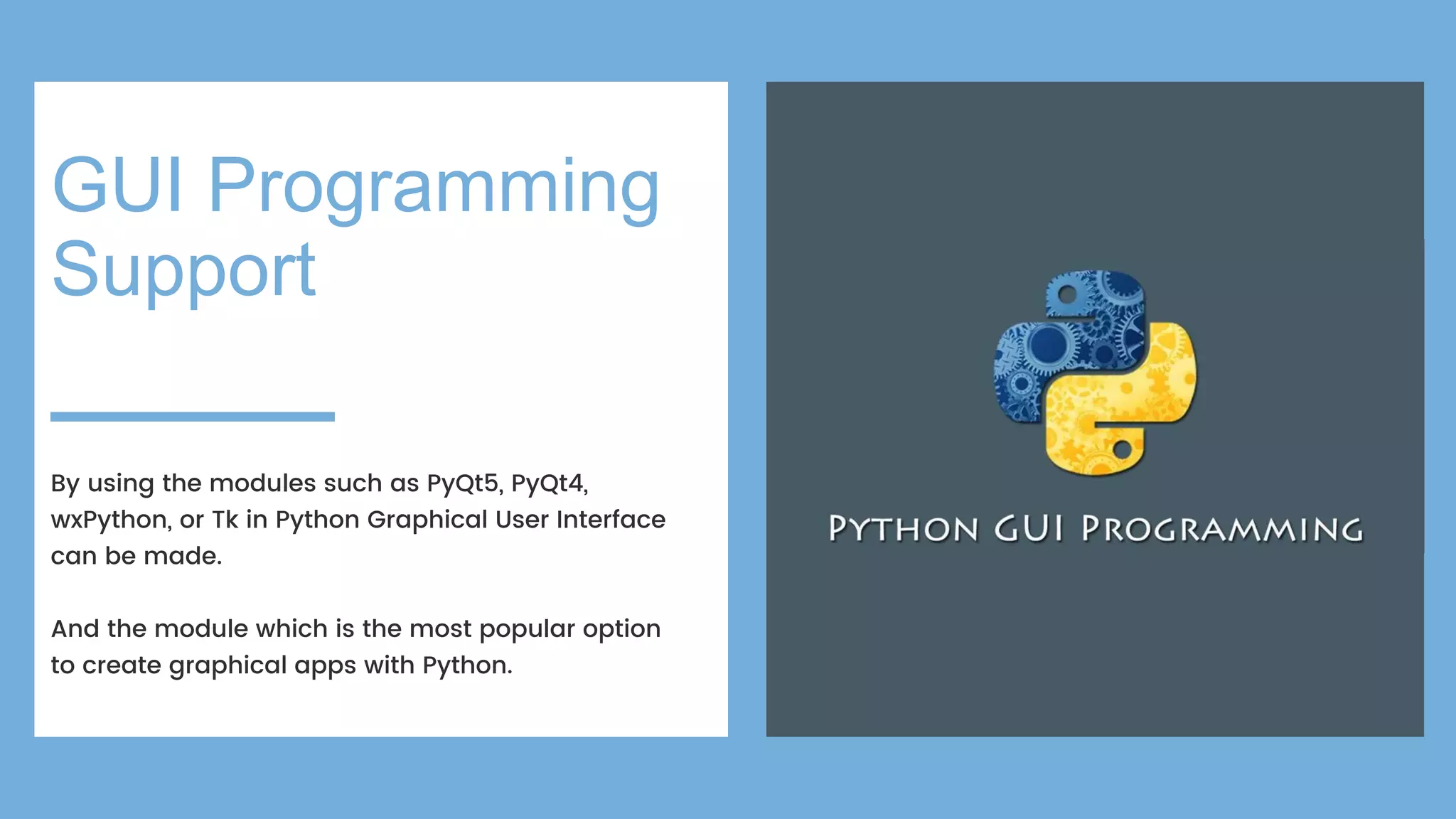 GUI Programming Support

By using the modules such as PyQt5, PyQt4, wxPython, or Tk in Python Graphical User Interface can be made.

And the module which is the most popular option to create graphical apps with Python.

PYTHON GUI PROGRAMMING